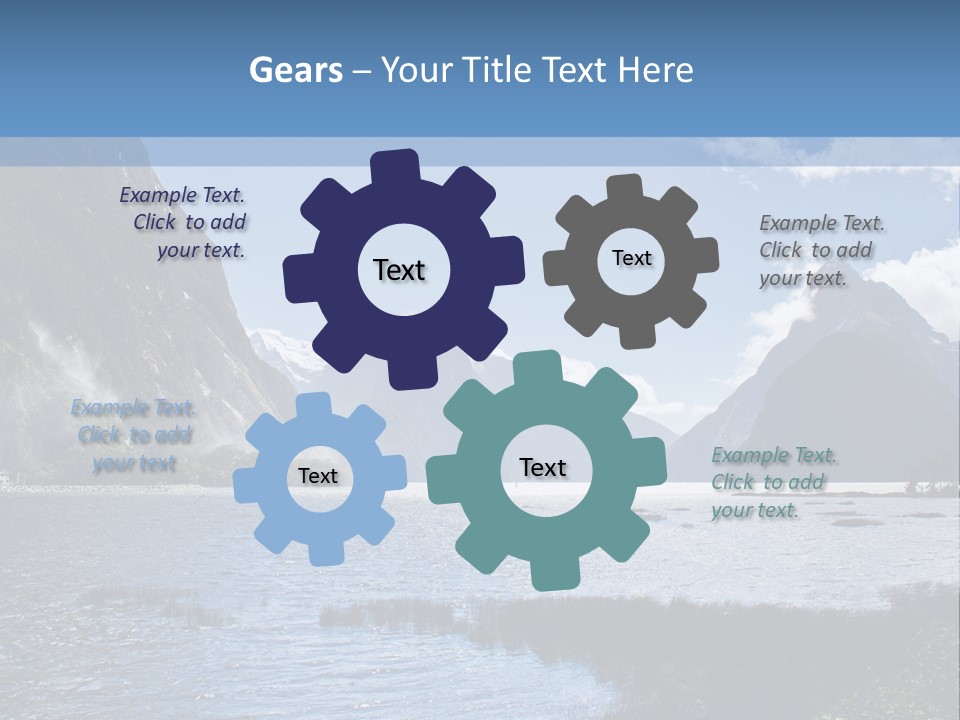 Gears – Your Title Text Here

Example Text. Click to add your text.

Text

Text

Example Text. Click to add your text.

Example Text. Click to add your text

Text

Text

Example Text. Click to add your text.